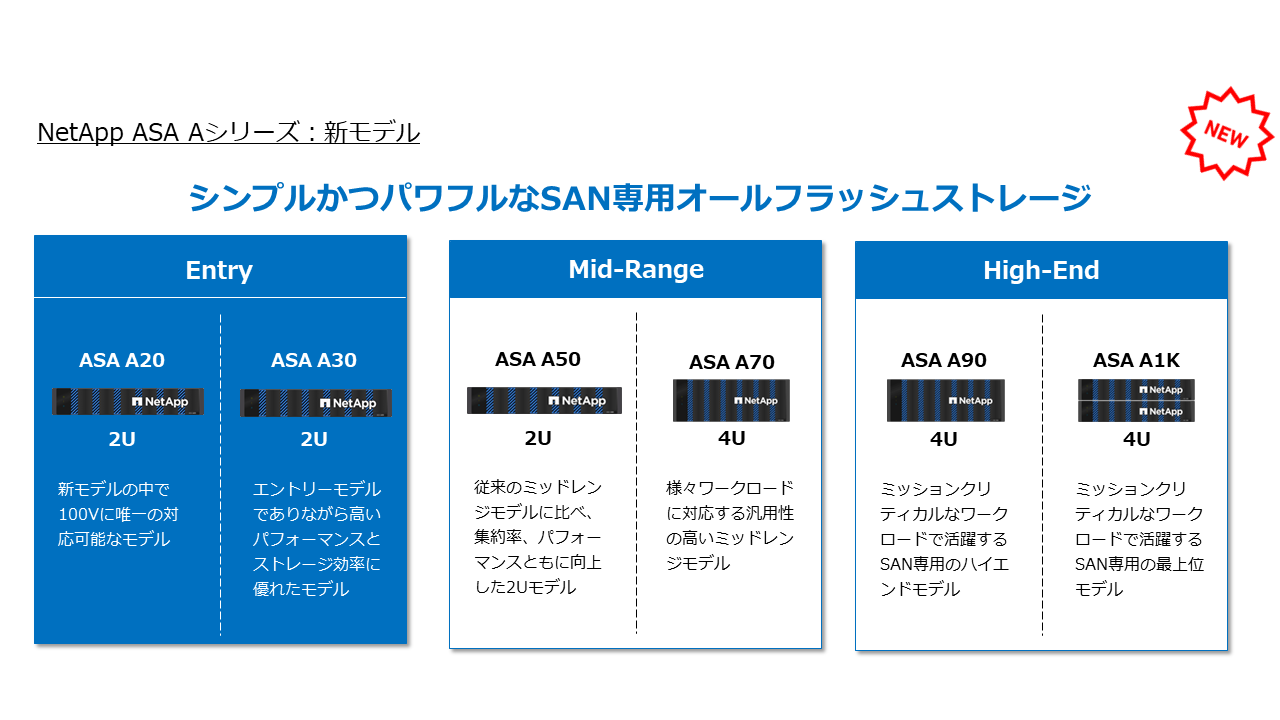 NetApp ASA Aシリーズ：新モデル

NEW

シンプルかつパワフルなSAN専用オールフラッシュストレージ

Entry

ASA A20

NetApp

2U

新モデルの中で100Vに唯一の対応可能なモデル

ASA A30

NetApp

2U

エントリーモデルでありながら高いパフォーマンスとストレージ効率に優れたモデル

Mid-Range

ASA A50

NetApp

2U

従来のミッドレンジモデルに比べ、集約率、パフォーマンスともに向上した2Uモデル

ASA A70

NetApp

4U

様々ワークロードに対応する汎用性の高いミッドレンジモデル

High-End

ASA A90

NetApp

4U

ミッションクリティカルなワークロードで活躍するSAN専用のハイエンドモデル

ASA A1K

NetApp

NetApp

4U

ミッションクリティカルなワークロードで活躍するSAN専用の最上位モデル